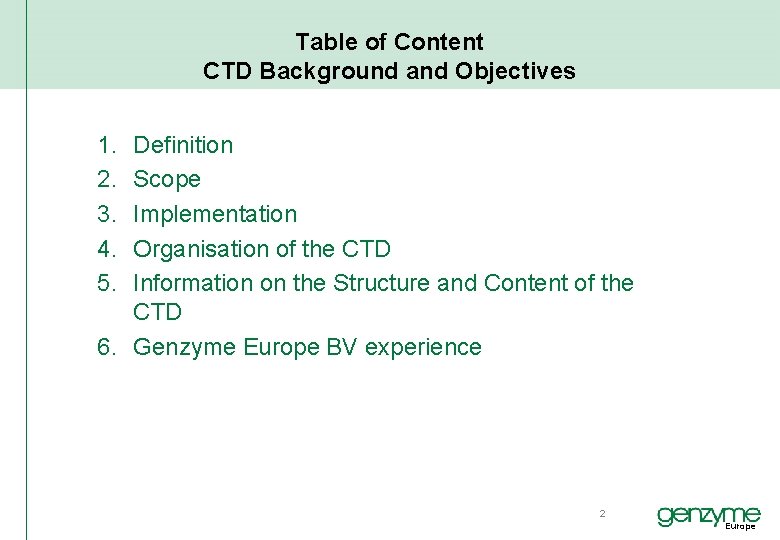 Table of Content
CTD Background and Objectives

1. Definition
2. Scope
3. Implementation
4. Organisation of the CTD
5. Information on the Structure and Content of the CTD
6. Genzyme Europe BV experience

2

genzyme
Europe